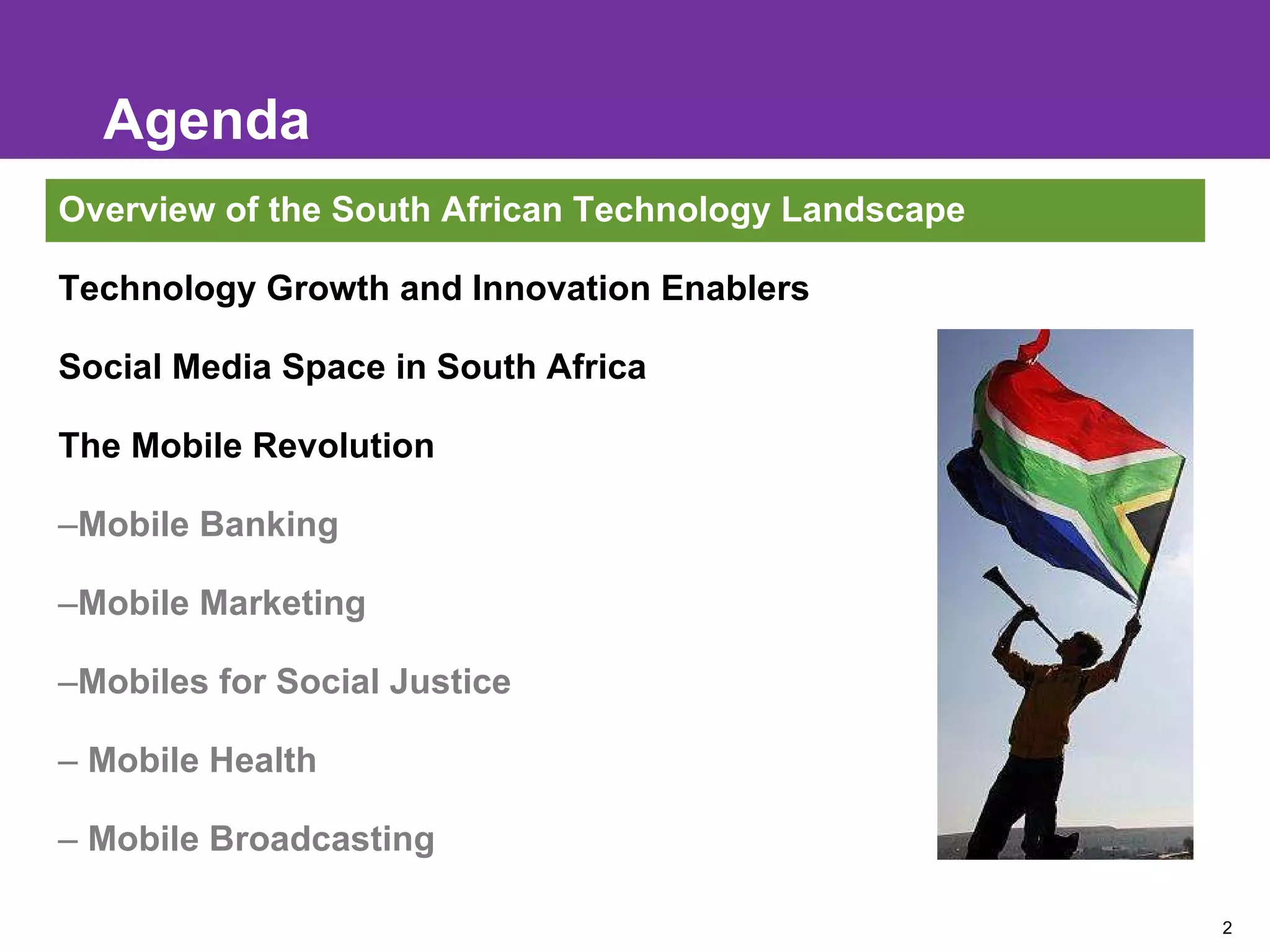 Agenda

Overview of the South African Technology Landscape

Technology Growth and Innovation Enablers

Social Media Space in South Africa

The Mobile Revolution

–Mobile Banking

–Mobile Marketing

–Mobiles for Social Justice

– Mobile Health

– Mobile Broadcasting

2